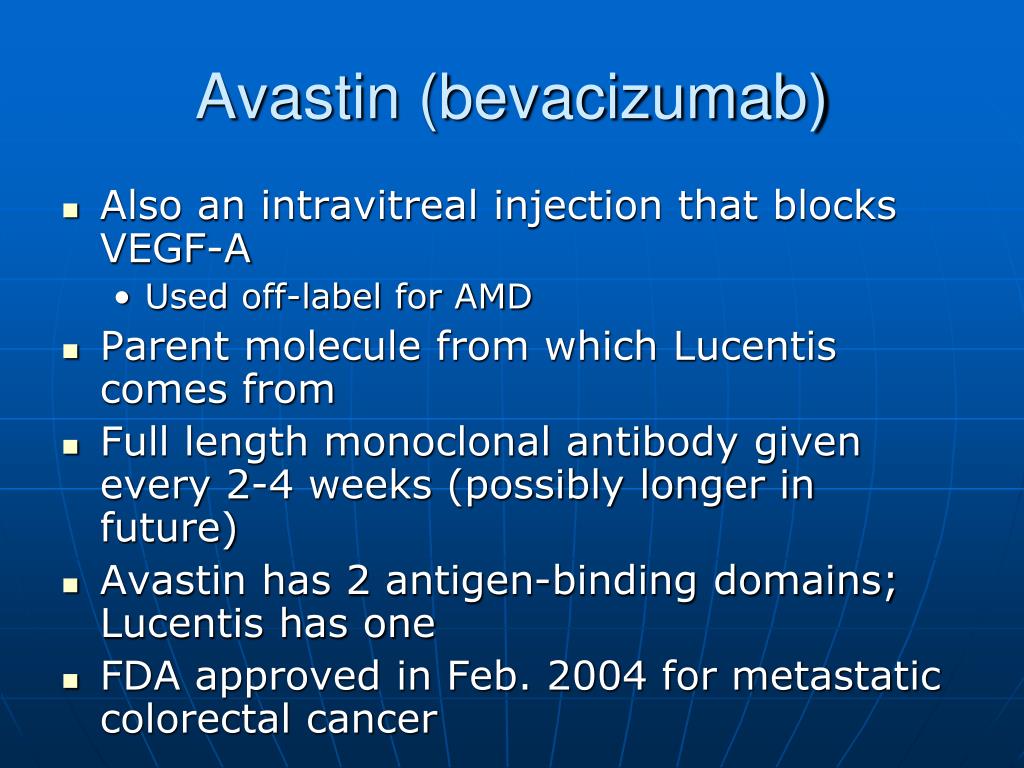 Avastin (bevacizumab)

- Also an intravitreal injection that blocks VEGF-A
  - Used off-label for AMD
- Parent molecule from which Lucentis comes from
- Full length monoclonal antibody given every 2-4 weeks (possibly longer in future)
- Avastin has 2 antigen-binding domains; Lucentis has one
- FDA approved in Feb. 2004 for metastatic colorectal cancer